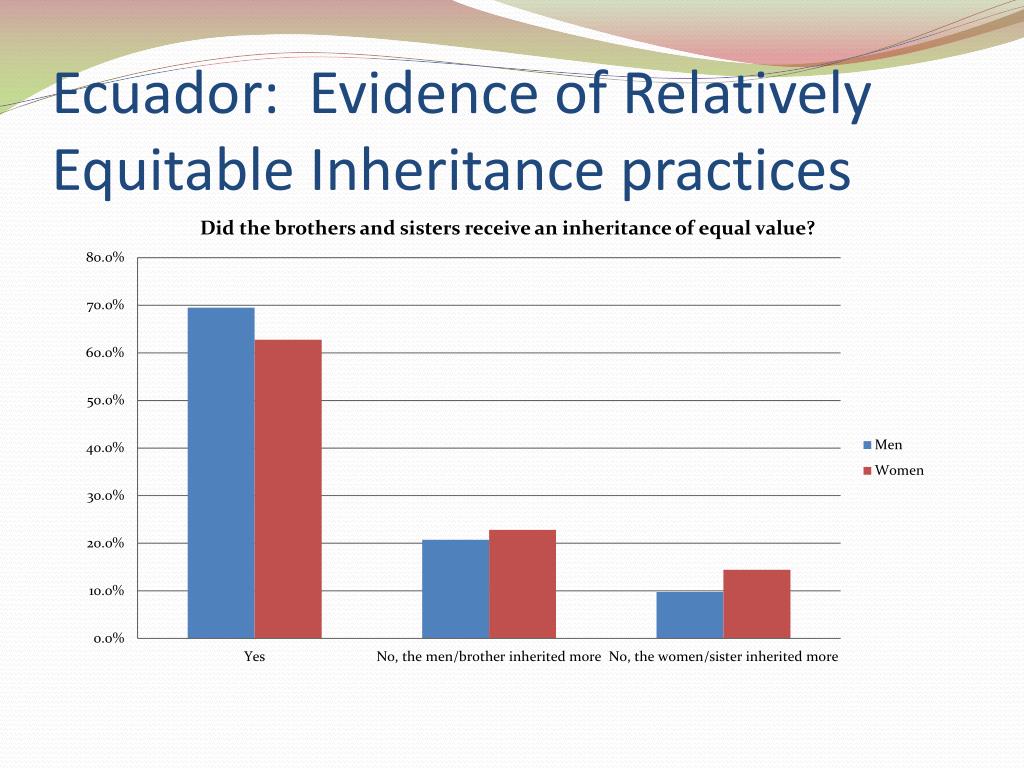 Ecuador: Evidence of Relatively Equitable Inheritance practices

Did the brothers and sisters receive an inheritance of equal value?

80.0%
70.0%
60.0%
50.0%
40.0%
30.0%
20.0%
10.0%
0.0%

Yes
No, the men/brother inherited more
No, the women/sister inherited more

Men
Women